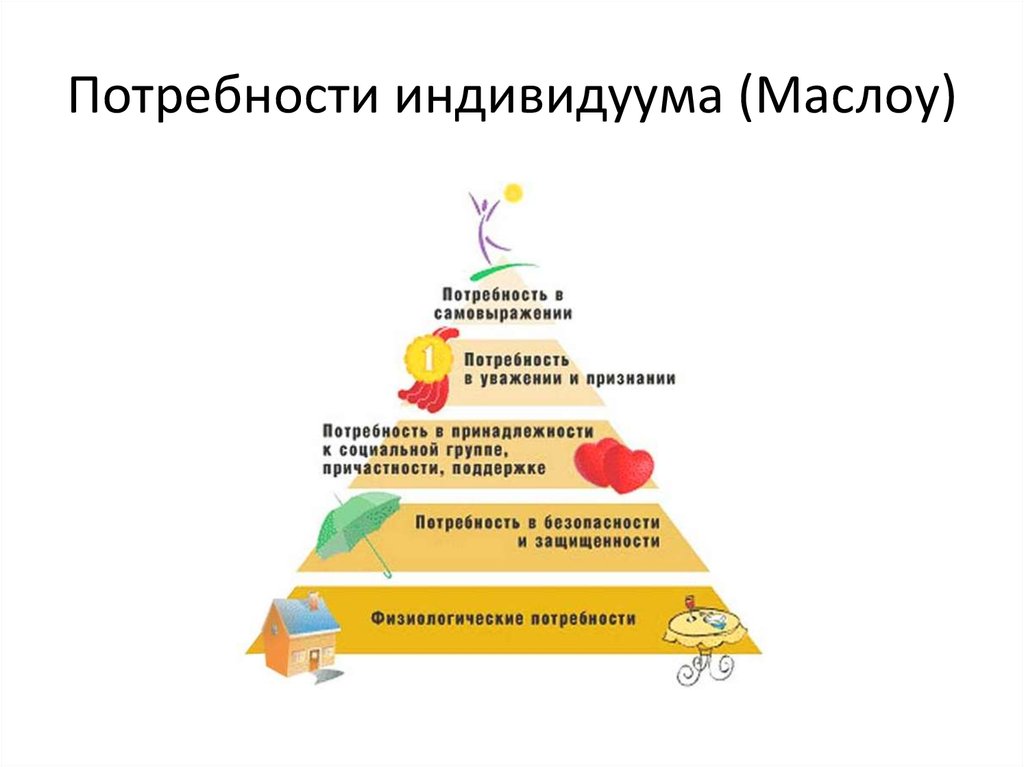 Потребности индивидуума (Маслоу)

Потребность в самовыражении

1

Потребность в уважении и признании

Потребность в принадлежности к социальной группе, причастности, поддержке

Потребность в безопасности и защищенности

Физиологические потребности